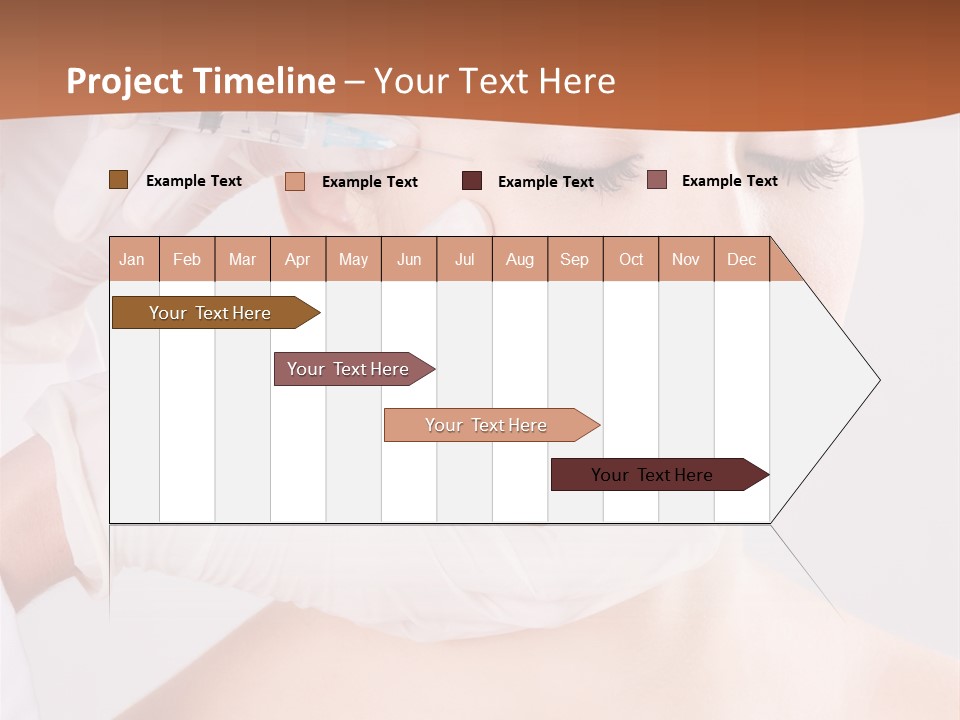 Project Timeline – Your Text Here

Example Text Example Text Example Text Example Text

| Jan | Feb | Mar | Apr | May | Jun | Jul | Aug | Sep | Oct | Nov | Dec |
|---|---|---|---|---|---|---|---|---|---|---|---|

Your Text Here

Your Text Here

Your Text Here

Your Text Here